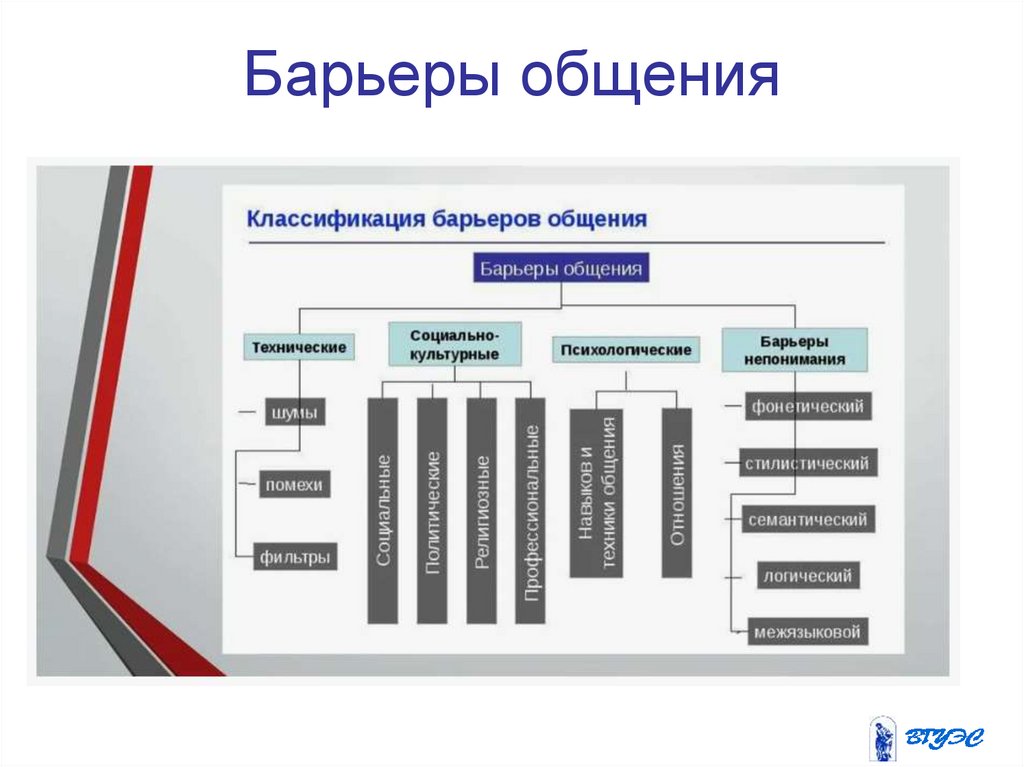 Барьеры общения

Классификация барьеров общения

Барьеры общения

Технические

шумы

помехи

фильтры

Социально-культурные

Социальные

Политические

Религиозные

Профессиональные

Психологические

Навыков и техники общения

Отношения

Барьеры непонимания

фонетический

стилистический

семантический

логический

межязыковой

ВГУЭС